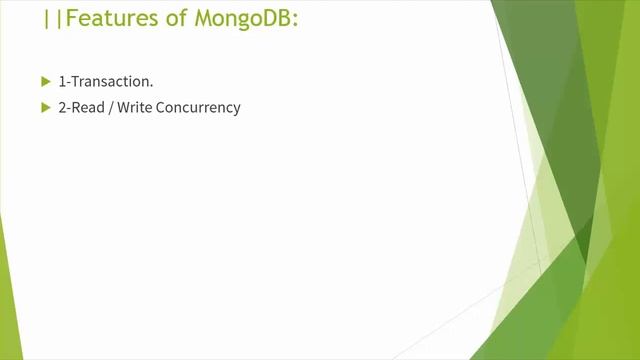 ||Features of MongoDB:

1-Transaction.

2-Read / Write Concurrency